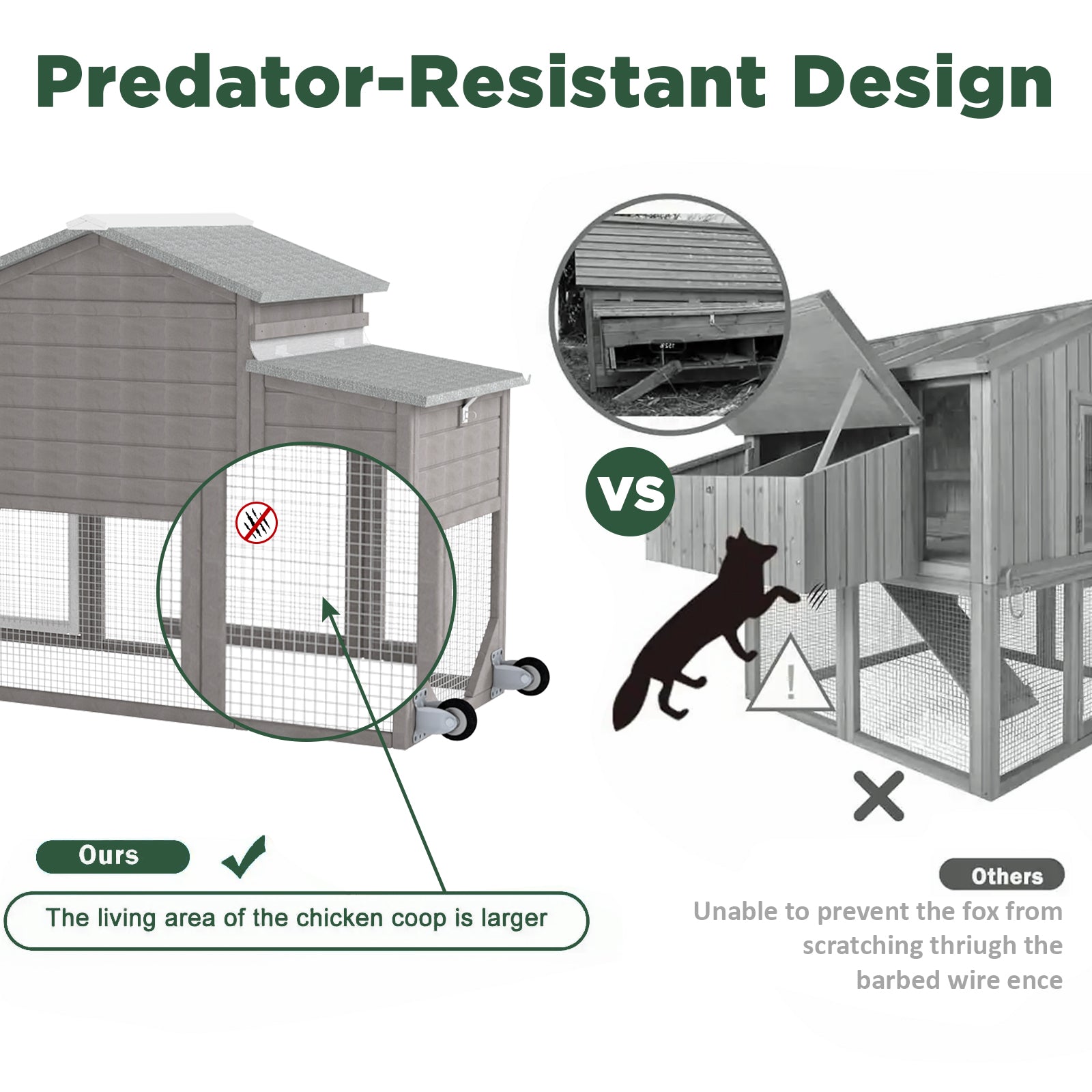 Predator-Resistant Design

VS

Ours

The living area of the chicken coop is larger

Others

Unable to prevent the fox from scratching thriugh the barbed wire ence